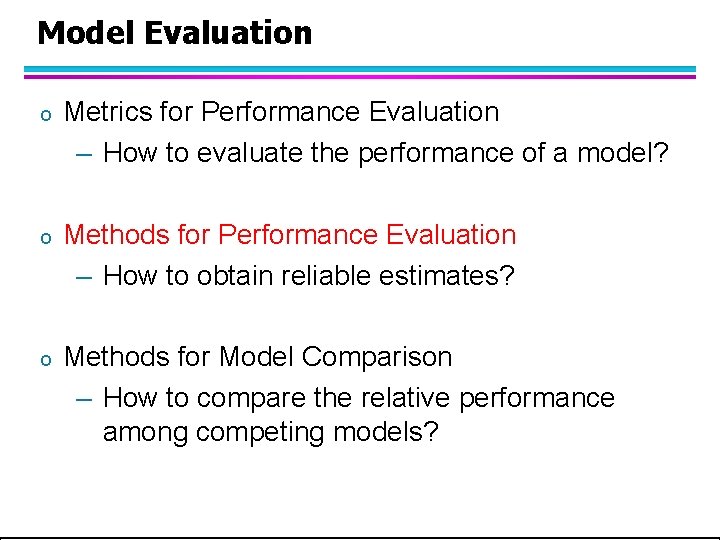 Model Evaluation

o Metrics for Performance Evaluation
– How to evaluate the performance of a model?

o Methods for Performance Evaluation
– How to obtain reliable estimates?

o Methods for Model Comparison
– How to compare the relative performance among competing models?